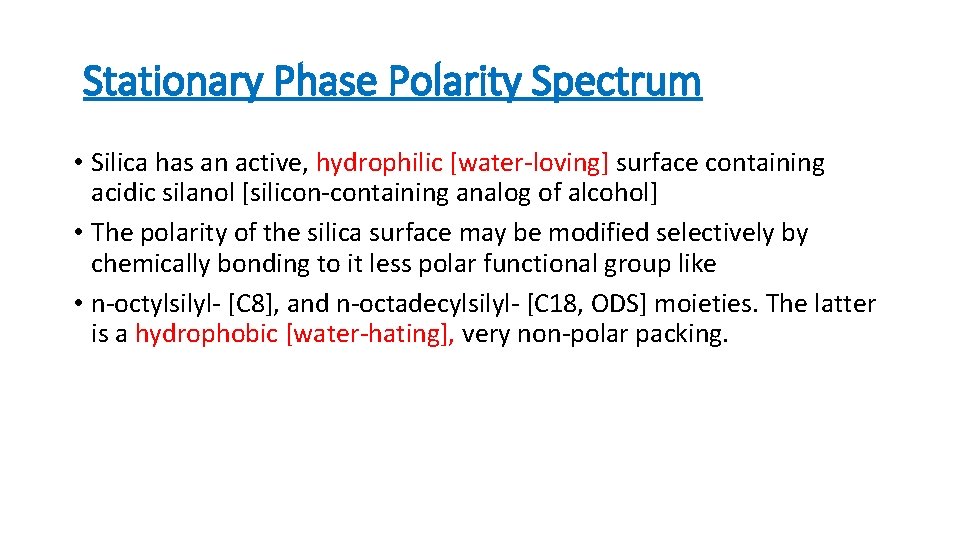 Stationary Phase Polarity Spectrum

• Silica has an active, hydrophilic [water-loving] surface containing acidic silanol [silicon-containing analog of alcohol]

• The polarity of the silica surface may be modified selectively by chemically bonding to it less polar functional group like

• n-octylsilyl- [C8], and n-octadecylsilyl- [C18, ODS] moieties. The latter is a hydrophobic [water-hating], very non-polar packing.